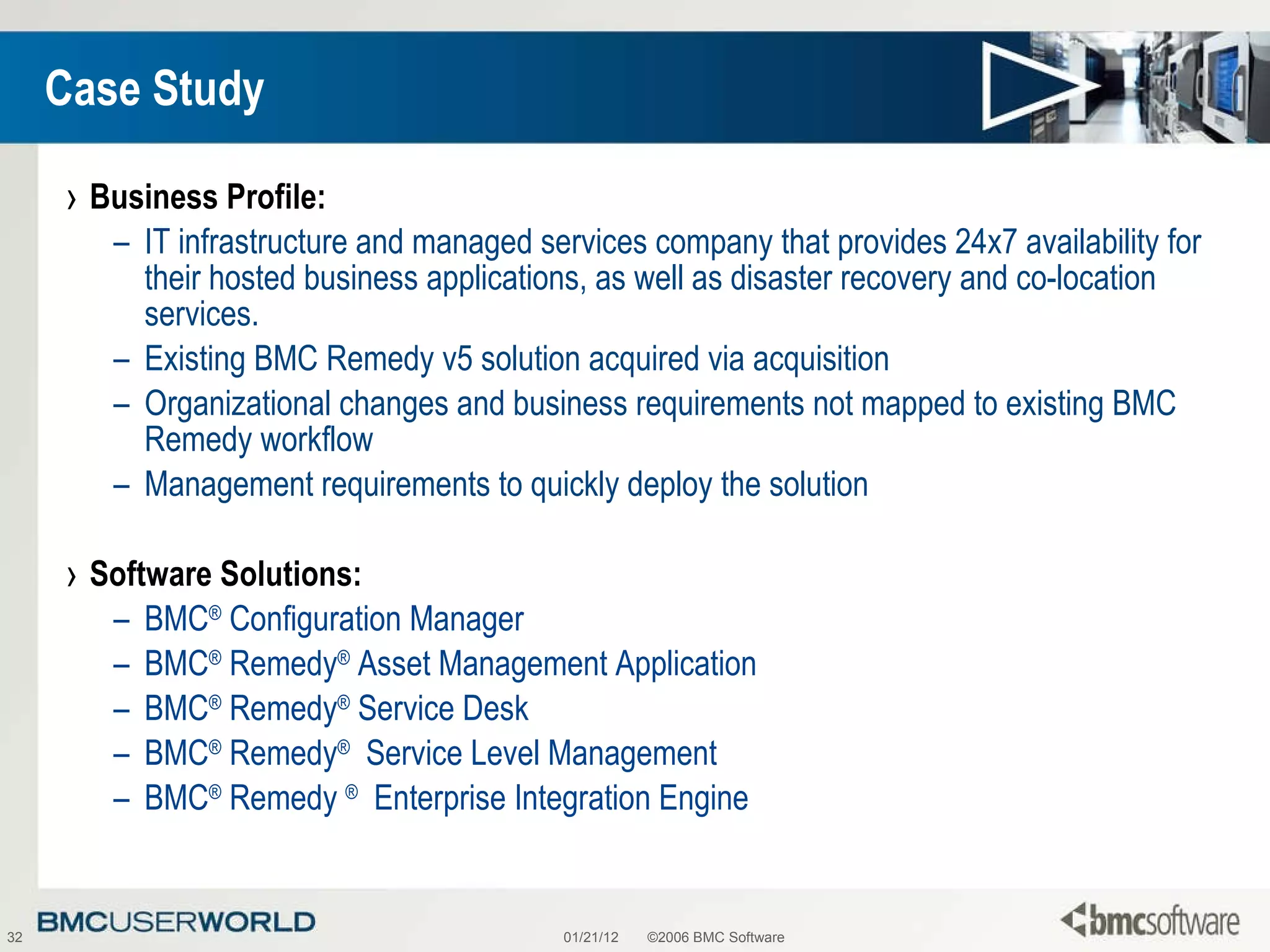 Case Study

› Business Profile:

– IT infrastructure and managed services company that provides 24x7 availability for their hosted business applications, as well as disaster recovery and co-location services.

– Existing BMC Remedy v5 solution acquired via acquisition

– Organizational changes and business requirements not mapped to existing BMC Remedy workflow

– Management requirements to quickly deploy the solution

› Software Solutions:

– BMC® Configuration Manager

– BMC® Remedy® Asset Management Application

– BMC® Remedy® Service Desk

– BMC® Remedy® Service Level Management

– BMC® Remedy ® Enterprise Integration Engine

32 BMCUSERWORLD 01/21/12 ©2006 BMC Software bmcsoftware